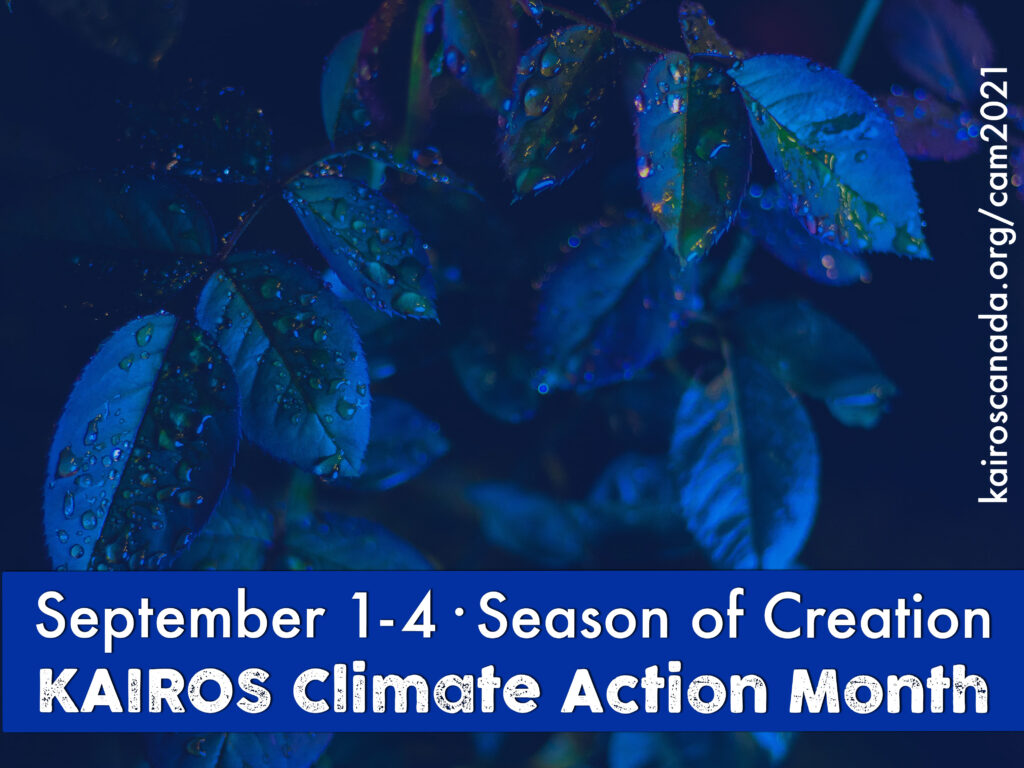 kairoscanada.org/cam2021

September 1-4 · Season of Creation
KAIROS Climate Action Month